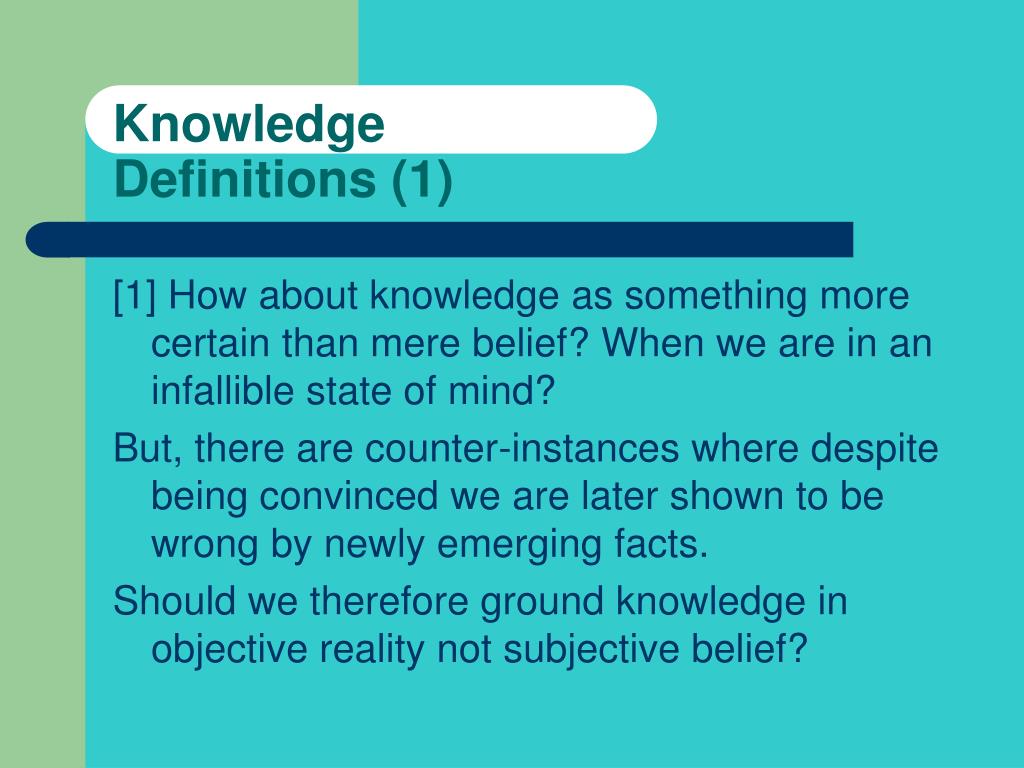 Knowledge Definitions (1)

[1] How about knowledge as something more certain than mere belief? When we are in an infallible state of mind?

But, there are counter-instances where despite being convinced we are later shown to be wrong by newly emerging facts.

Should we therefore ground knowledge in objective reality not subjective belief?